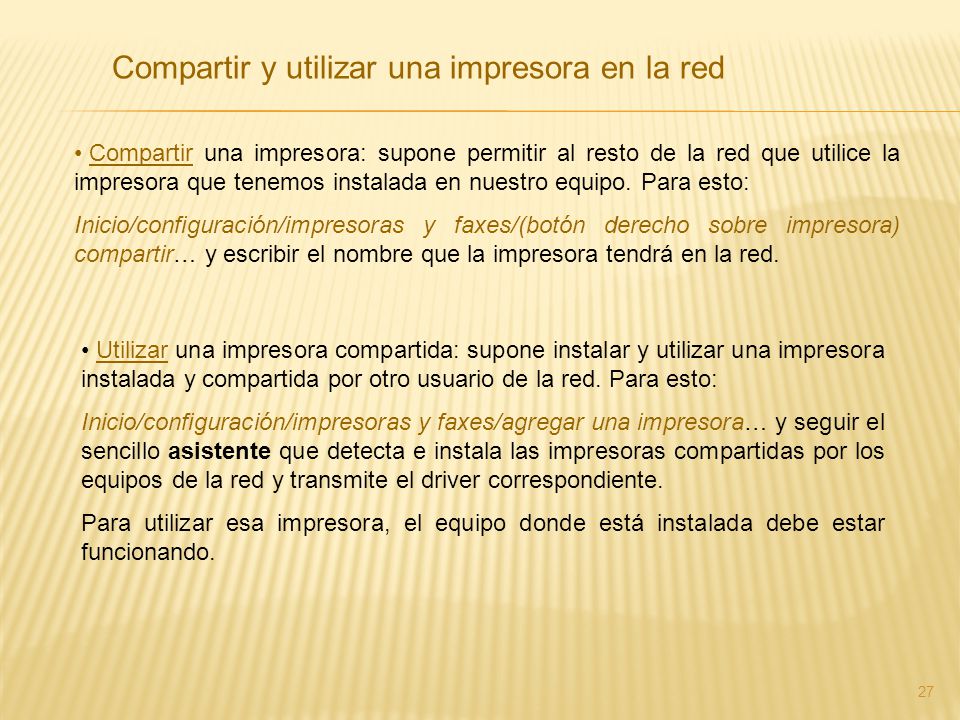 Compartir y utilizar una impresora en la red

• Compartir una impresora: supone permitir al resto de la red que utilice la impresora que tenemos instalada en nuestro equipo. Para esto:

Inicio/configuración/impresoras y faxes/(botón derecho sobre impresora) compartir… y escribir el nombre que la impresora tendrá en la red.

• Utilizar una impresora compartida: supone instalar y utilizar una impresora instalada y compartida por otro usuario de la red. Para esto:

Inicio/configuración/impresoras y faxes/agregar una impresora… y seguir el sencillo asistente que detecta e instala las impresoras compartidas por los equipos de la red y transmite el driver correspondiente.

Para utilizar esa impresora, el equipo donde está instalada debe estar funcionando.

27